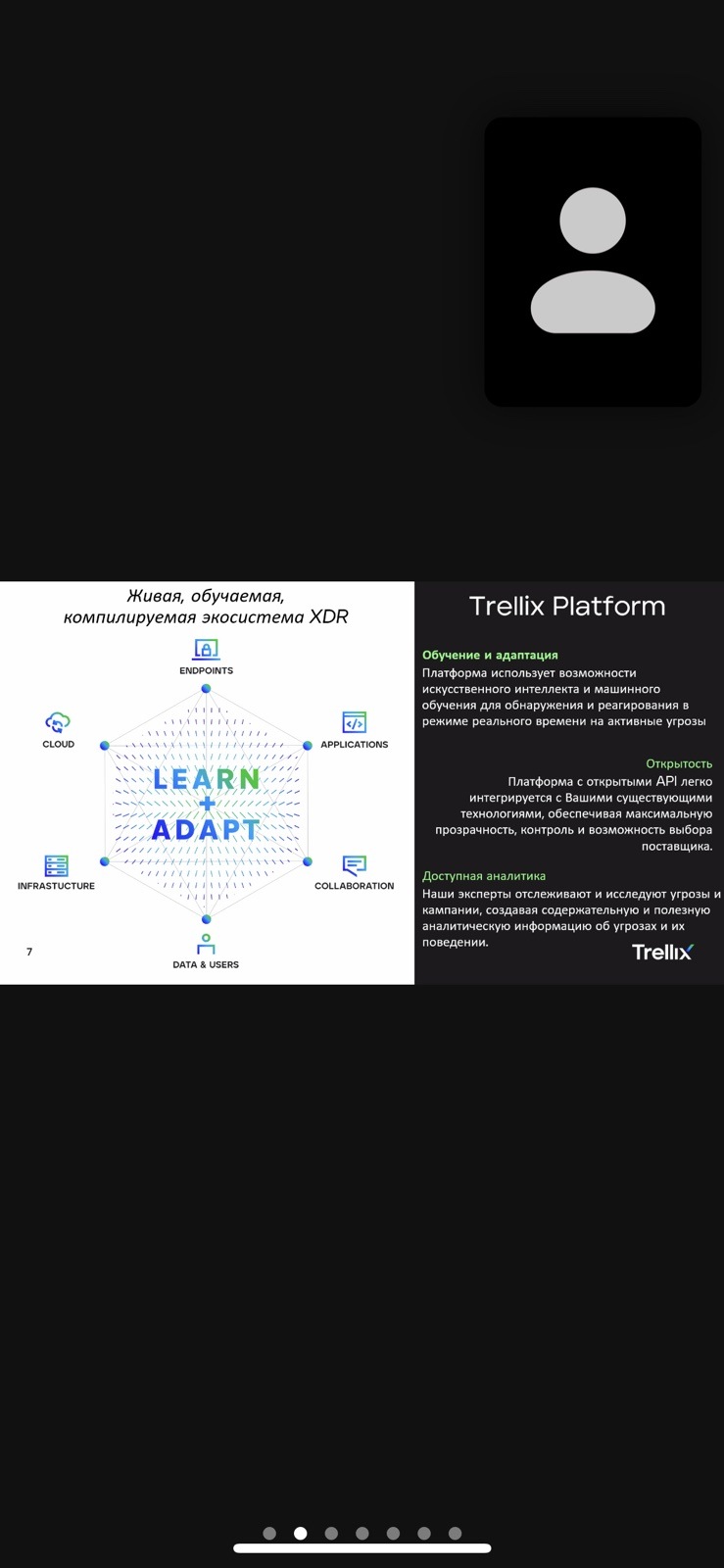 Живая, обучаемая,
компилируемая экосистема XDR

ENDPOINTS

CLOUD

APPLICATIONS

LEARN
+
ADAPT

INFRASTUCTURE

COLLABORATION

DATA & USERS

7

Trellix Platform

Обучение и адаптация
Платформа использует возможности искусственного интеллекта и машинного обучения для обнаружения и реагирования в режиме реального времени на активные угрозы

Открытость
Платформа с открытыми API легко интегрируется с Вашими существующими технологиями, обеспечивая максимальную прозрачность, контроль и возможность выбора поставщика.

Доступная аналитика
Наши эксперты отслеживают и исследуют угрозы и кампании, создавая содержательную и полезную аналитическую информацию об угрозах и их поведении.

Trellix